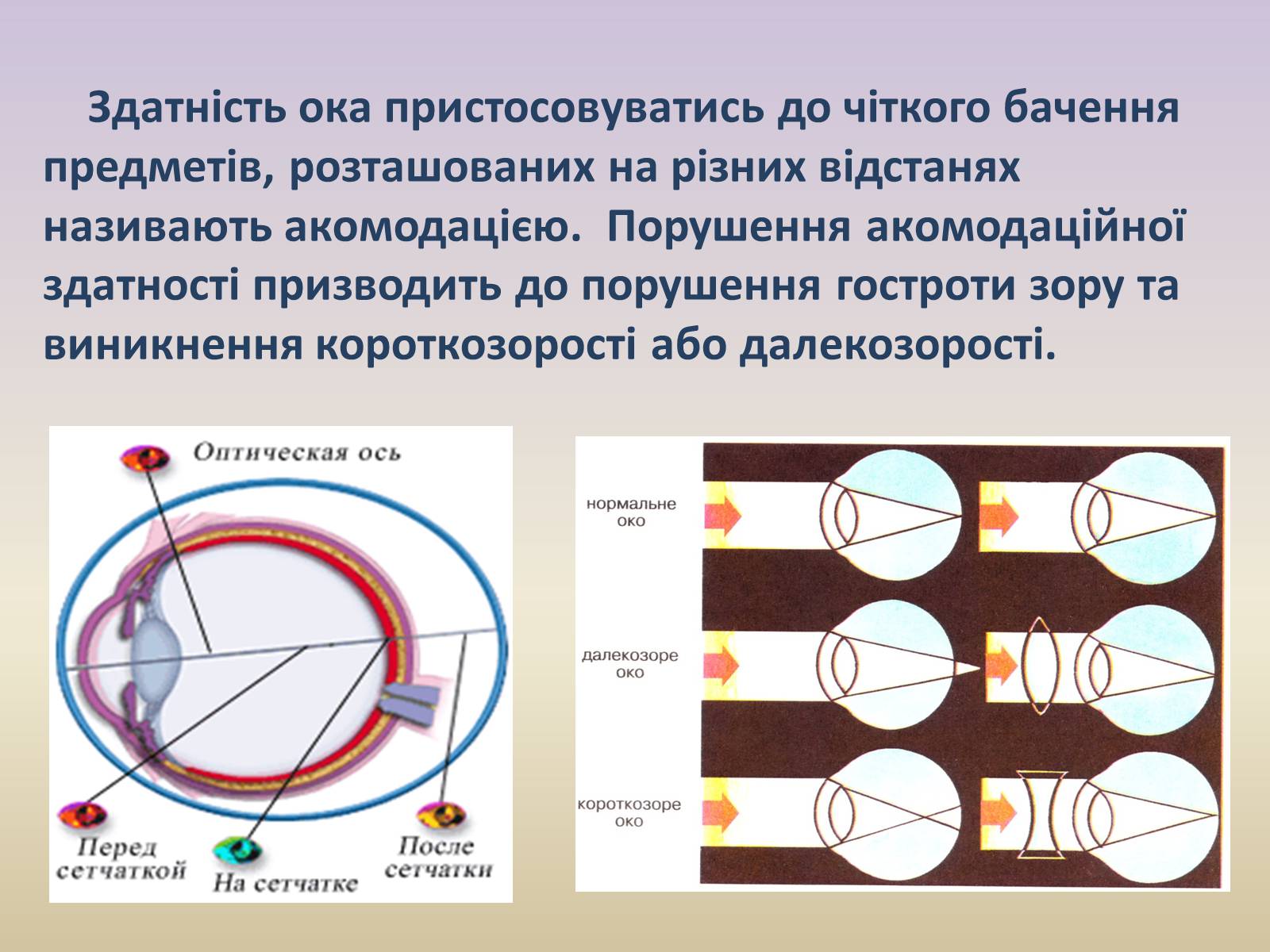 Здатність ока пристосовуватись до чіткого бачення предметів, розташованих на різних відстанях називають акомодацією. Порушення акомодаційної здатності призводить до порушення гостроти зору та виникнення короткозорості або далекозорості.

Оптическая ось

Перед сетчаткой

На сетчатке

После сетчатки

нормальне око

далекозоре око

короткозоре око